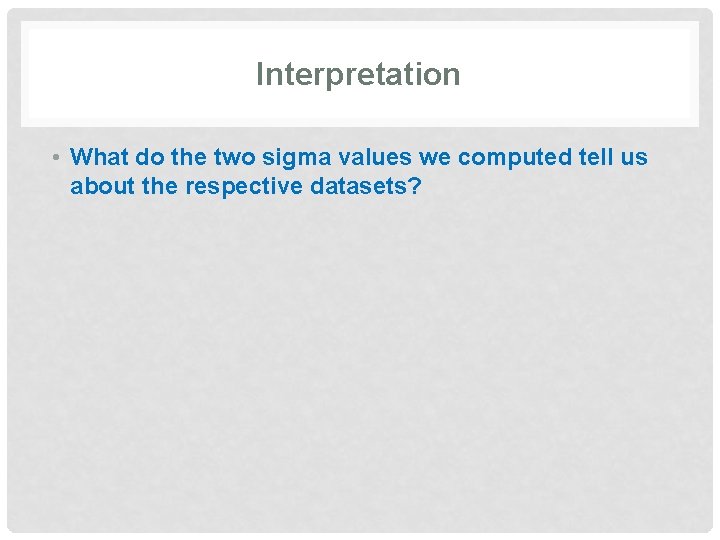 Interpretation

• What do the two sigma values we computed tell us about the respective datasets?